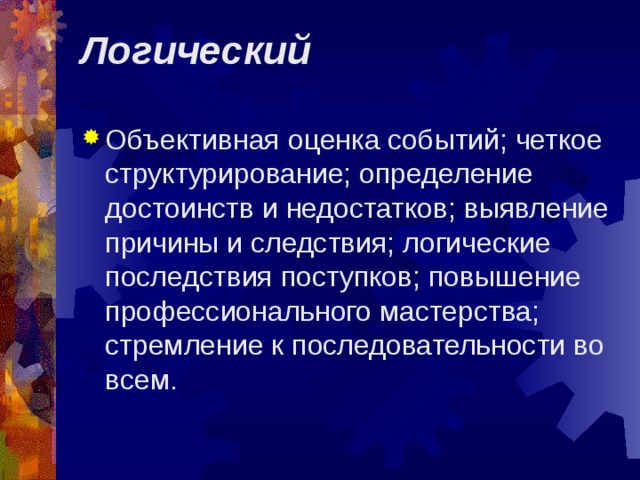 Логический

Объективная оценка событий; четкое структурирование; определение достоинств и недостатков; выявление причины и следствия; логические последствия поступков; повышение профессионального мастерства; стремление к последовательности во всем.